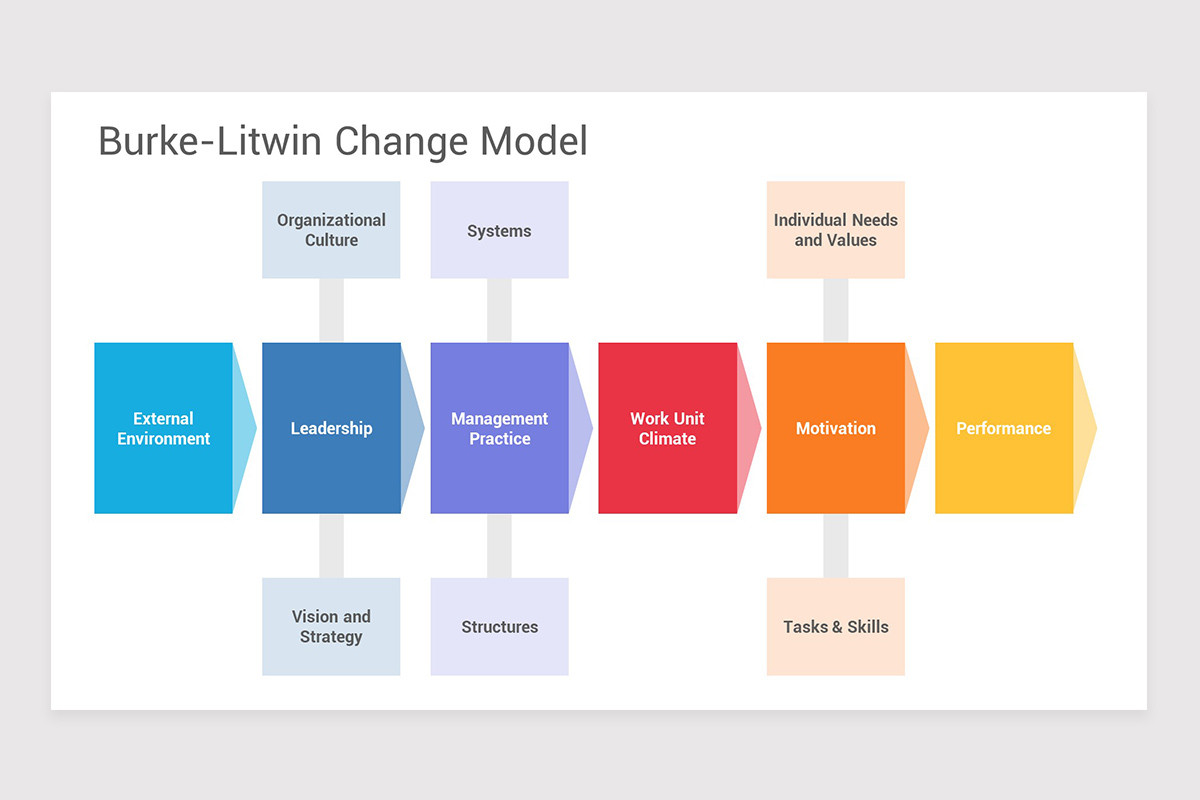 Burke-Litwin Change Model

Organizational Culture

Systems

Individual Needs and Values

External Environment

Leadership

Management Practice

Work Unit Climate

Motivation

Performance

Vision and Strategy

Structures

Tasks & Skills